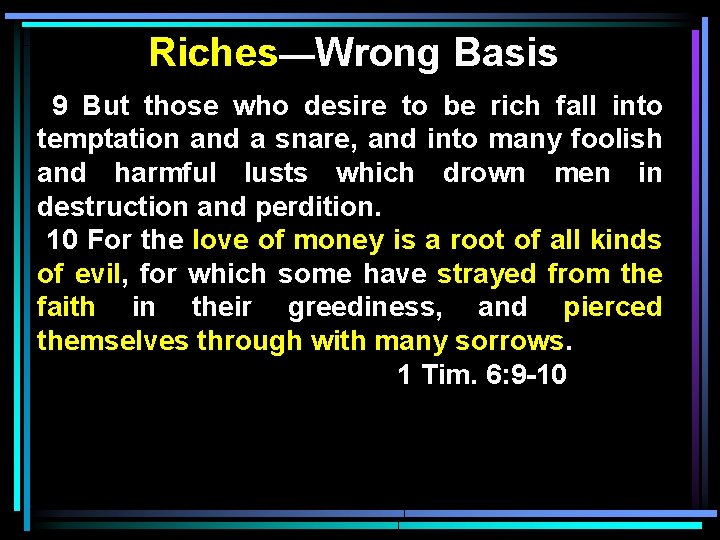 Riches—Wrong Basis

9 But those who desire to be rich fall into temptation and a snare, and into many foolish and harmful lusts which drown men in destruction and perdition.

10 For the love of money is a root of all kinds of evil, for which some have strayed from the faith in their greediness, and pierced themselves through with many sorrows.

1 Tim. 6:9-10